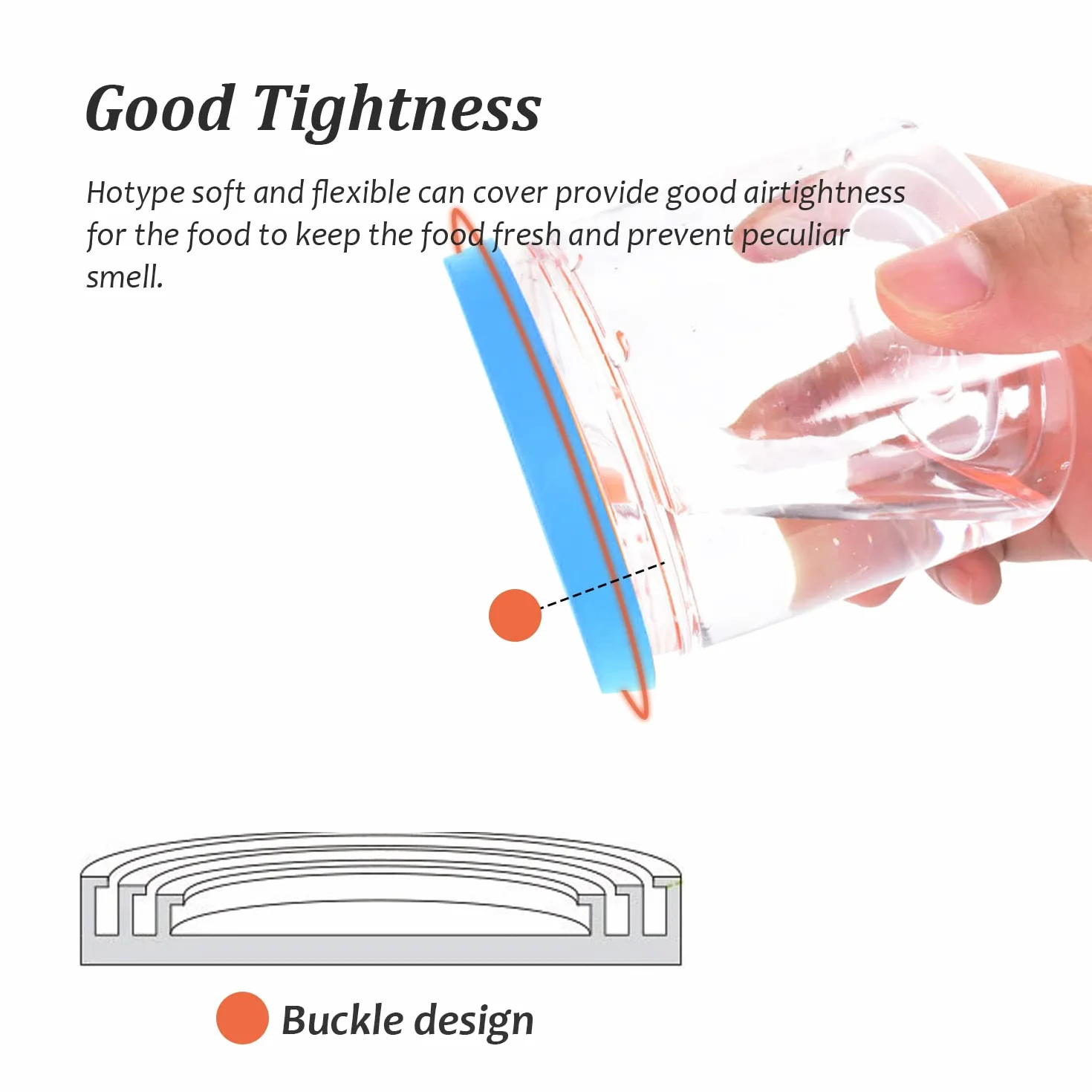 Good Tightness

Hotype soft and flexible can cover provide good airtightness for the food to keep the food fresh and prevent peculiar smell.

Buckle design